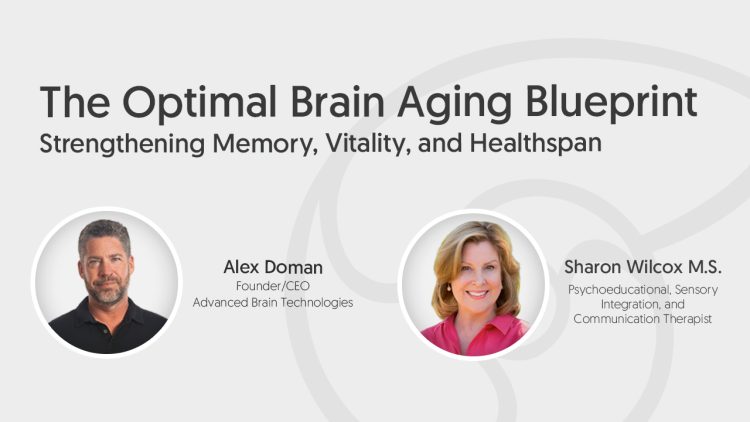 The Optimal Brain Aging Blueprint
Strengthening Memory, Vitality, and Healthspan

Alex Doman
Founder/CEO
Advanced Brain Technologies

Sharon Wilcox M.S.
Psychoeducational, Sensory Integration, and Communication Therapist